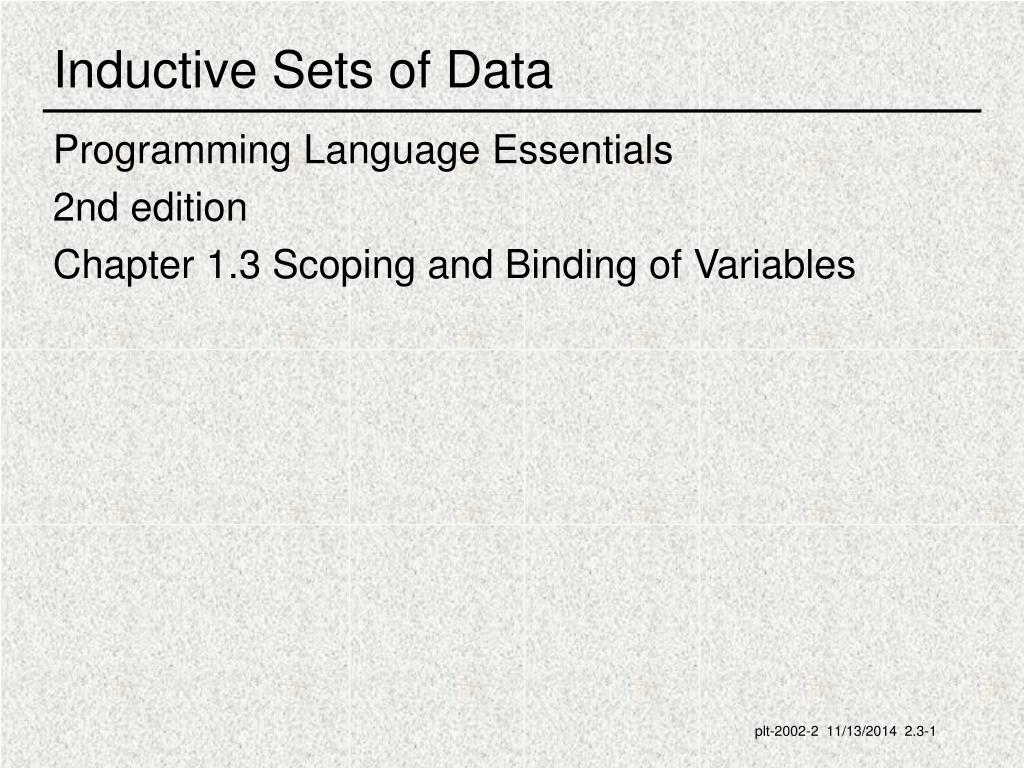 Inductive Sets of Data

Programming Language Essentials
2nd edition
Chapter 1.3 Scoping and Binding of Variables

plt-2002-2 11/13/2014 2.3-1